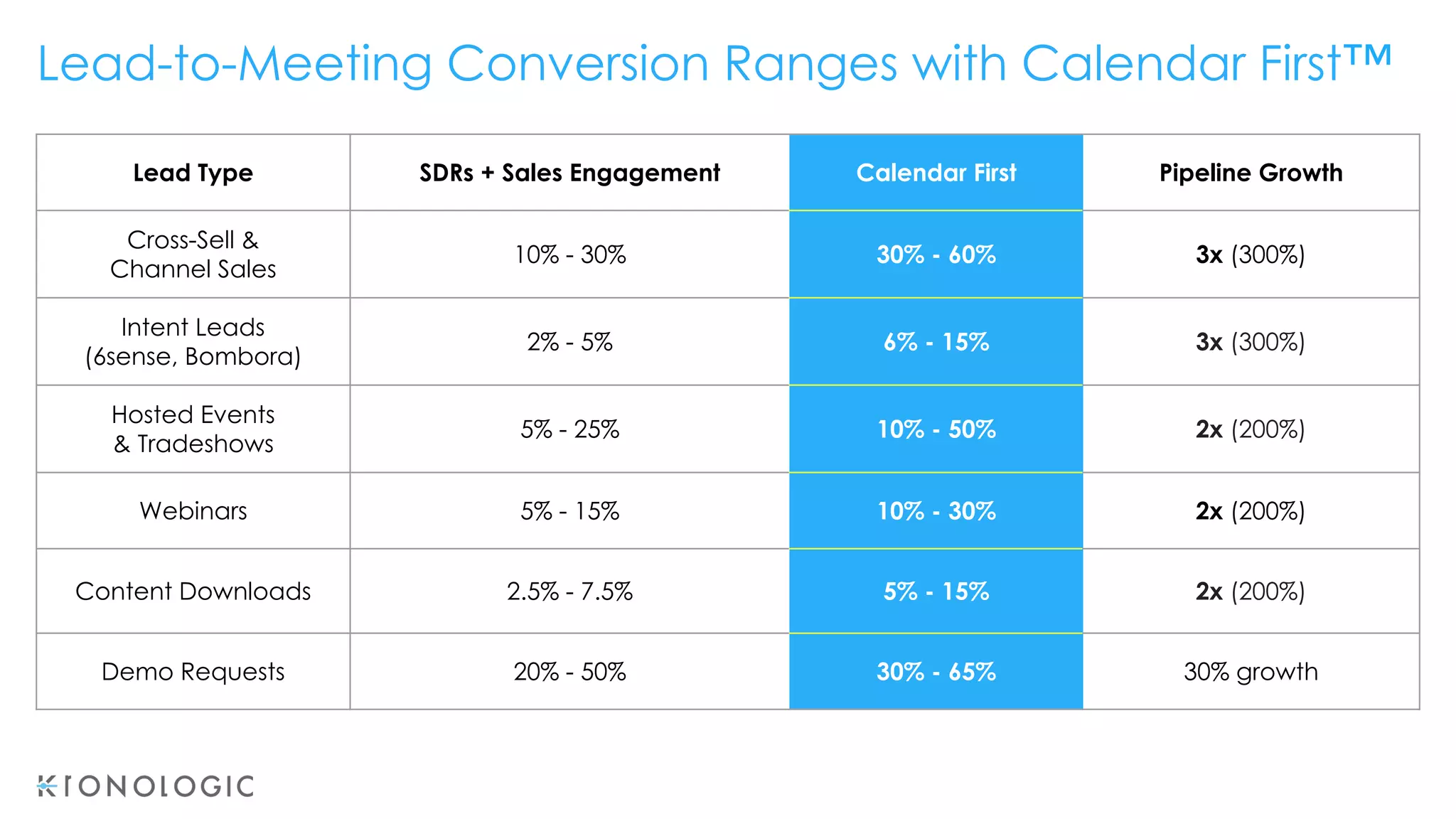 Lead-to-Meeting Conversion Ranges with Calendar First™

| Lead Type | SDRs + Sales Engagement | Calendar First | Pipeline Growth |
|---|---|---|---|
| Cross-Sell & Channel Sales | 10% - 30% | 30% - 60% | 3x (300%) |
| Intent Leads (6sense, Bombora) | 2% - 5% | 6% - 15% | 3x (300%) |
| Hosted Events & Tradeshows | 5% - 25% | 10% - 50% | 2x (200%) |
| Webinars | 5% - 15% | 10% - 30% | 2x (200%) |
| Content Downloads | 2.5% - 7.5% | 5% - 15% | 2x (200%) |
| Demo Requests | 20% - 50% | 30% - 65% | 30% growth |

KRONOLOGIC